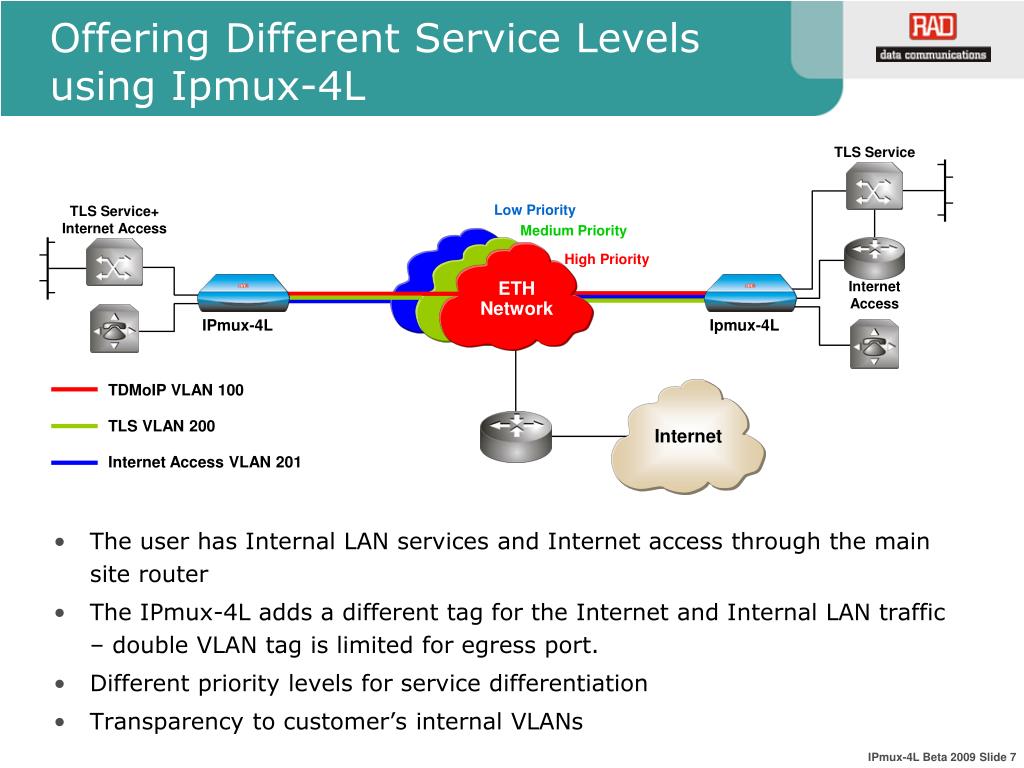 Offering Different Service Levels using Ipmux-4L

RAD
data communications

TLS Service

TLS Service+
Internet Access

Low Priority

Medium Priority

High Priority

ETH
Network

Internet
Access

IPmux-4L

Ipmux-4L

TDMoIP VLAN 100

TLS VLAN 200

Internet Access VLAN 201

Internet

• The user has Internal LAN services and Internet access through the main site router
• The IPmux-4L adds a different tag for the Internet and Internal LAN traffic – double VLAN tag is limited for egress port.
• Different priority levels for service differentiation
• Transparency to customer's internal VLANs

IPmux-4L Beta 2009 Slide 7